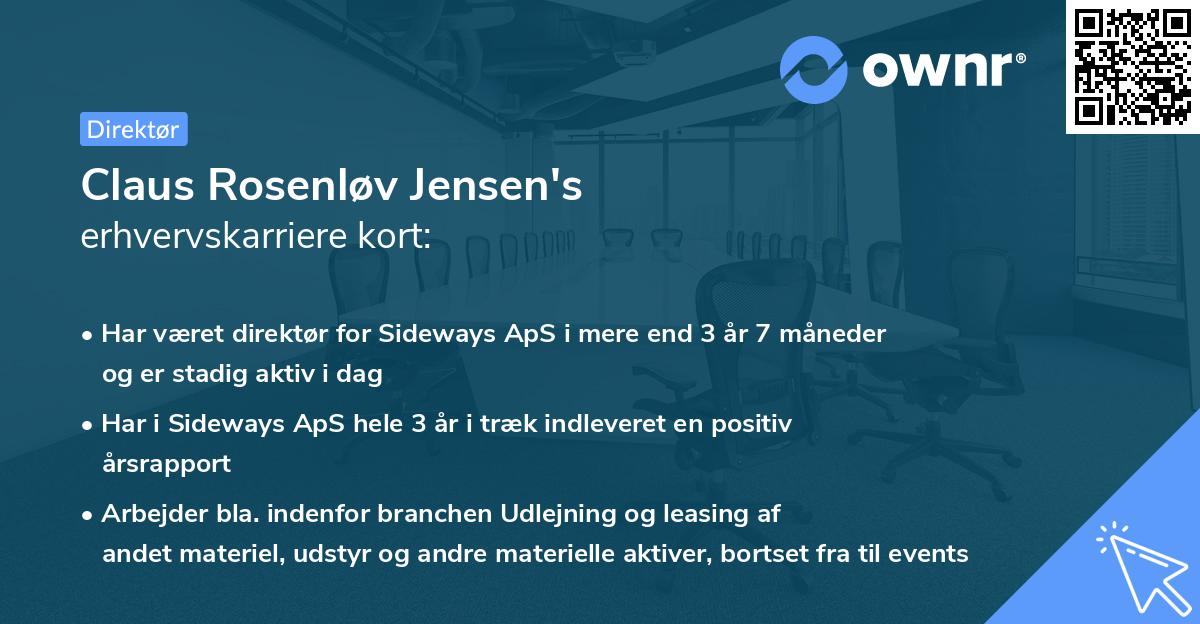 ownr®

Direktør

Claus Rosenløv Jensen's
erhvervskarriere kort:

• Har været direktør for Sideways ApS i mere end 3 år 7 måneder og er stadig aktiv i dag

• Har i Sideways ApS hele 3 år i træk indleveret en positiv årsrapport

• Arbejder bla. indenfor branchen Udlejning og leasing af andet materiel, udstyr og andre materielle aktiver, bortset fra til events